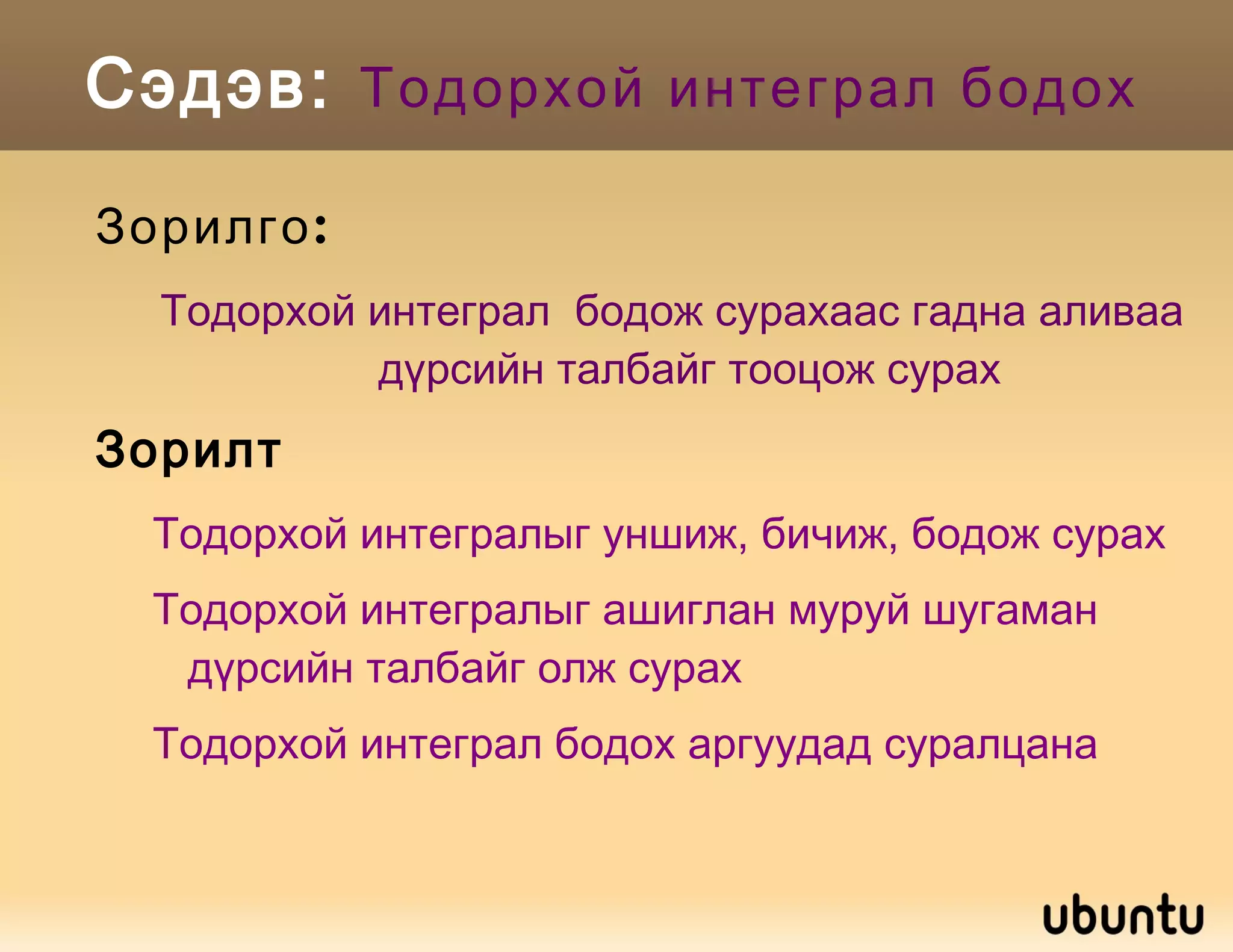 Сэдэв: Тодорхой интеграл бодох

Зорилго:

Тодорхой интеграл бодож сурахаас гадна аливаа дүрсийн талбайг тооцож сурах

Зорилт

Тодорхой интегралыг уншиж, бичиж, бодож сурах

Тодорхой интегралыг ашиглан муруй шугаман дүрсийн талбайг олж сурах

Тодорхой интеграл бодох аргуудад суралцана

ubuntu